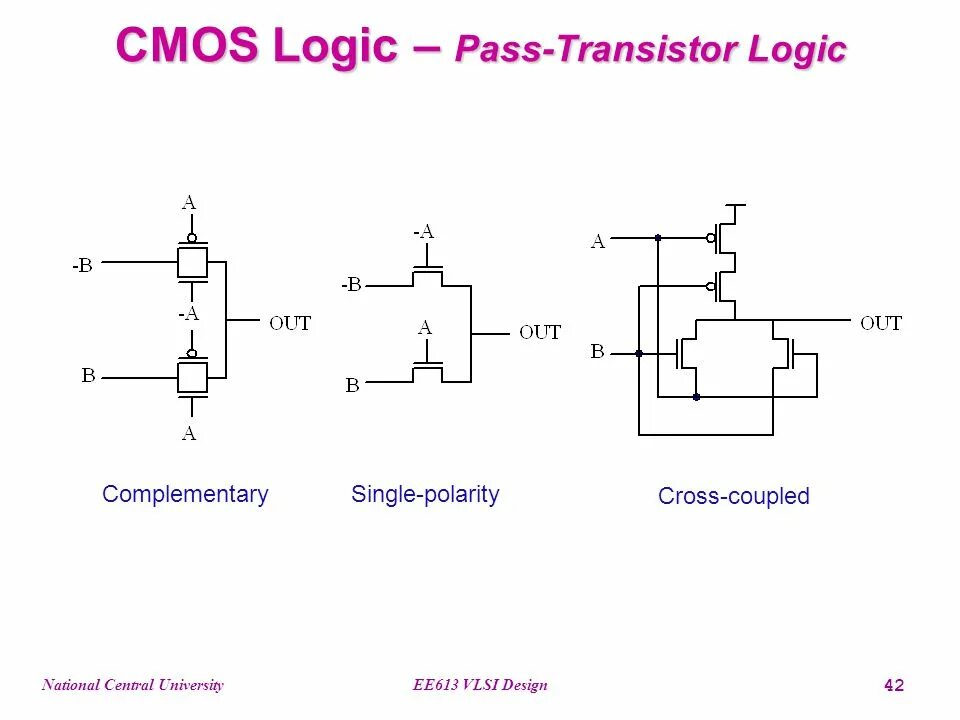 CMOS Logic – Pass-Transistor Logic

A
-B
-A
OUT
B
A

-A
-B
A
OUT
B

A
OUT
B

Complementary

Single-polarity

Cross-coupled

National Central University

EE613 VLSI Design

42